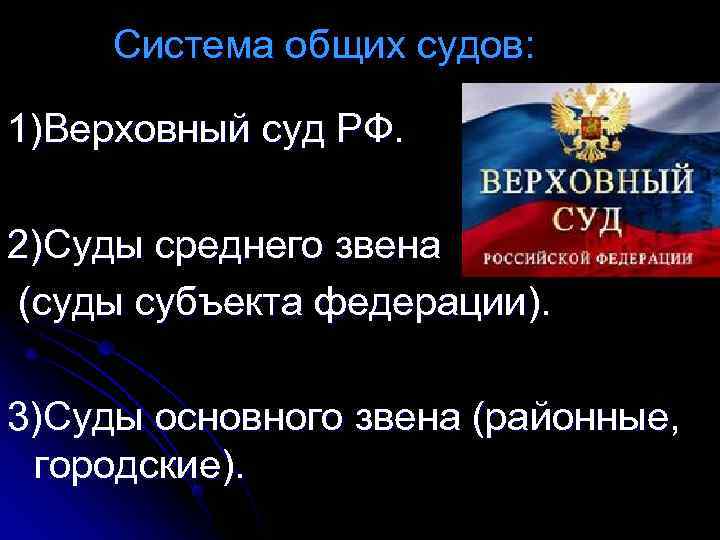 Система общих судов:

1)Верховный суд РФ.

ВЕРХОВНЫЙ СУД РОССИЙСКОЙ ФЕДЕРАЦИИ

2)Суды среднего звена (суды субъекта федерации).

3)Суды основного звена (районные, городские).